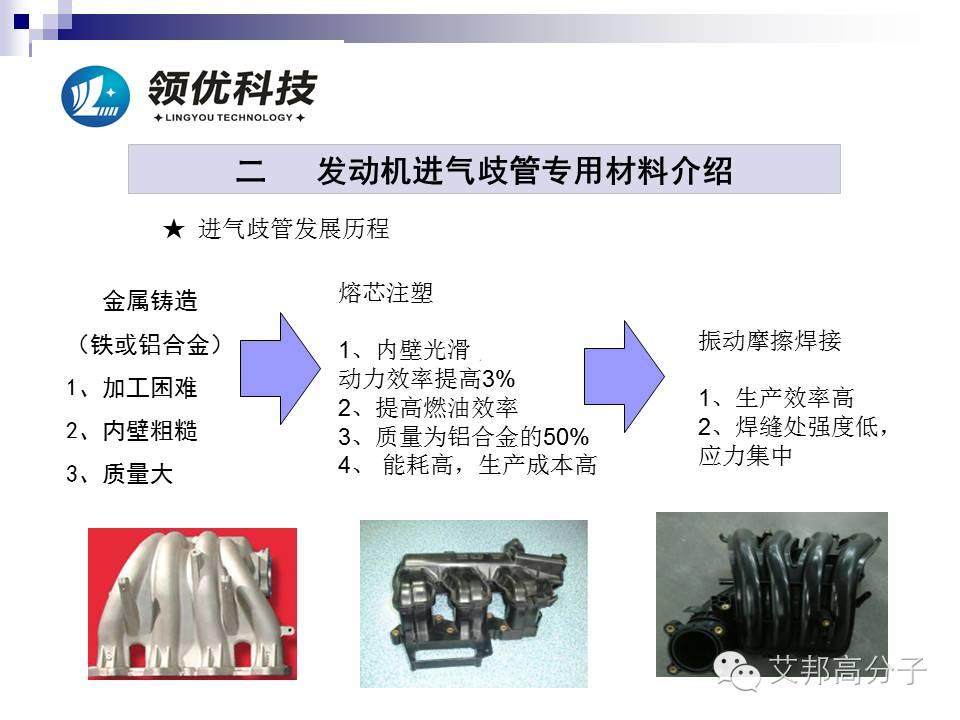 领优科技
✦ LINGYOU TECHNOLOGY ✦

二　发动机进气歧管专用材料介绍

★ 进气歧管发展历程

金属铸造
（铁或铝合金）
1、加工困难
2、内壁粗糙
3、质量大

熔芯注塑

1、内壁光滑，动力效率提高3%
2、提高燃油效率
3、质量为铝合金的50%
4、 能耗高，生产成本高

振动摩擦焊接

1、生产效率高
2、焊缝处强度低，应力集中

艾邦高分子